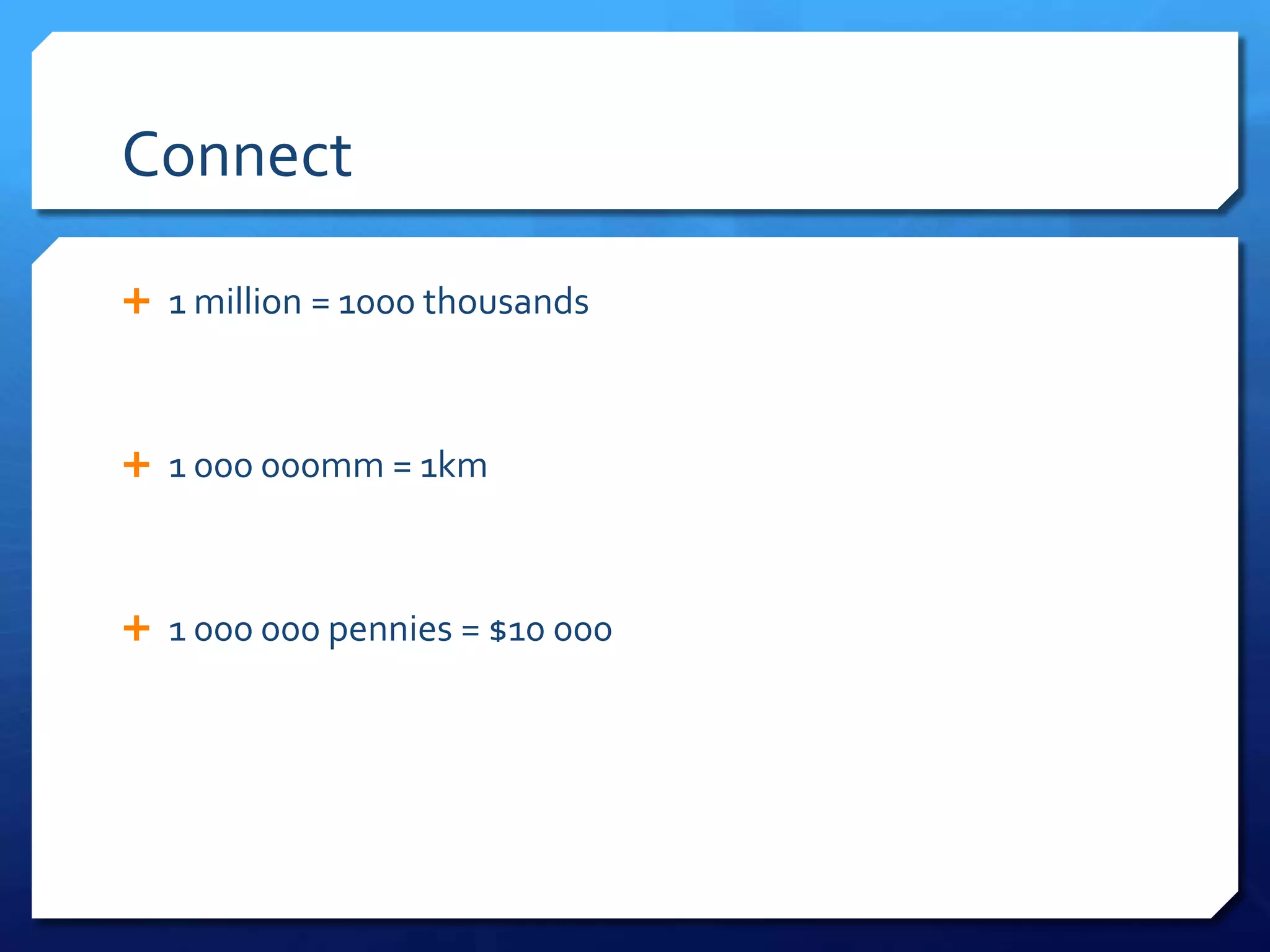 Connect

+ 1 million = 1000 thousands

+ 1 000 000mm = 1km

+ 1 000 000 pennies = \$10 000